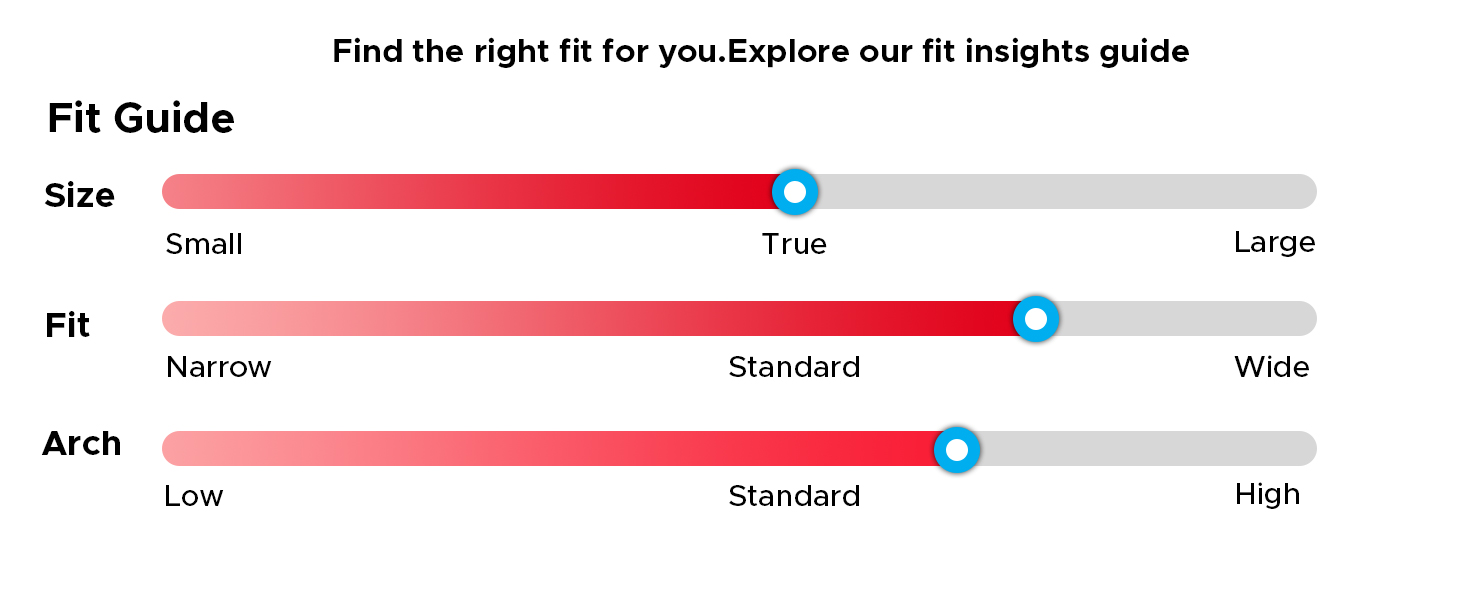 Find the right fit for you.Explore our fit insights guide

Fit Guide

Size

Small True Large

Fit

Narrow Standard Wide

Arch

Low Standard High